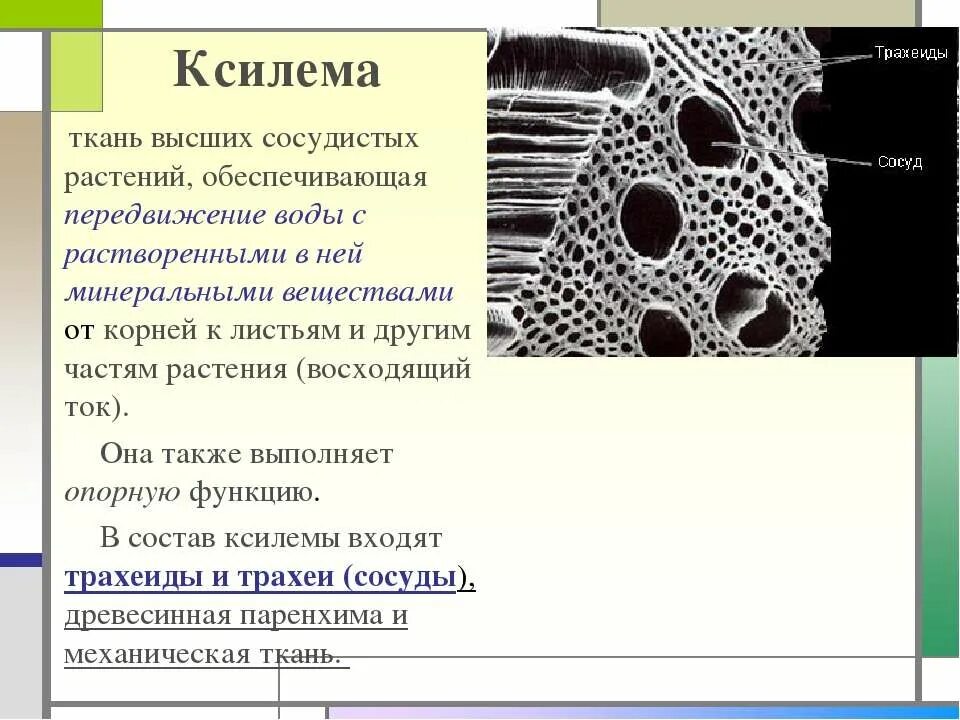 Ксилема

ткань высших сосудистых растений, обеспечивающая передвижение воды с растворенными в ней минеральными веществами от корней к листьям и другим частям растения (восходящий ток).

Она также выполняет опорную функцию.

В состав ксилемы входят трахеиды и трахеи (сосуды), древесинная паренхима и механическая ткань.

Трахеиды

Сосуд